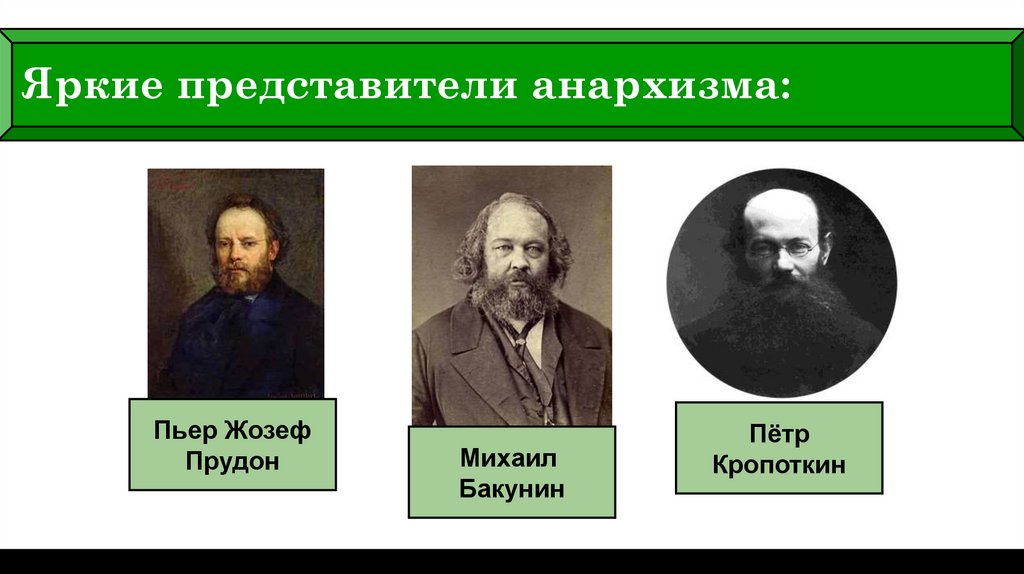 Яркие представители анархизма:

Пьер Жозеф Прудон

Михаил Бакунин

Пётр Кропоткин